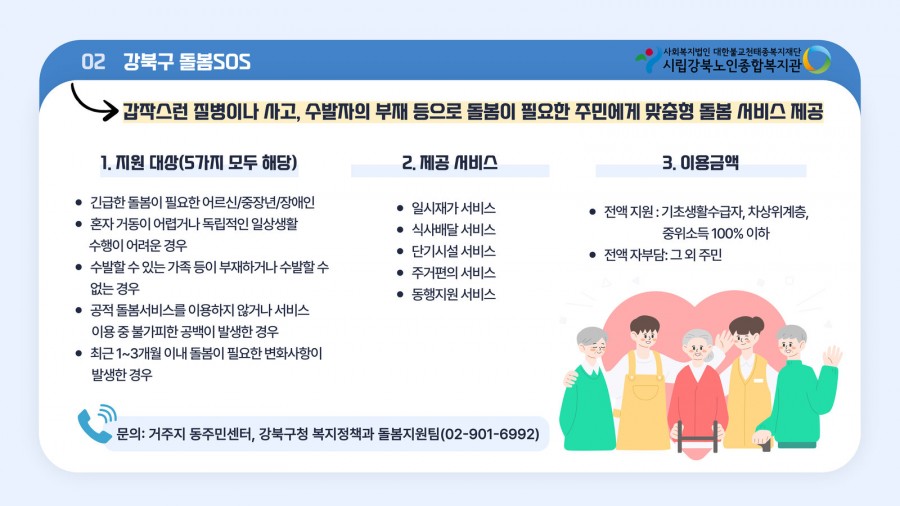 02 강북구 돌봄SOS

사회복지법인 대한불교천태종복지재단
시립강북노인종합복지관

갑작스런 질병이나 사고, 수발자의 부재 등으로 돌봄이 필요한 주민에게 맞춤형 돌봄 서비스 제공

1. 지원 대상(5가지 모두 해당)

- 긴급한 돌봄이 필요한 어르신/중장년/장애인
- 혼자 거동이 어렵거나 독립적인 일상생활 수행이 어려운 경우
- 수발할 수 있는 가족 등이 부재하거나 수발할 수 없는 경우
- 공적 돌봄서비스를 이용하지 않거나 서비스 이용 중 불가피한 공백이 발생한 경우
- 최근 1~3개월 이내 돌봄이 필요한 변화사항이 발생한 경우

2. 제공 서비스

- 일시재가 서비스
- 식사배달 서비스
- 단기시설 서비스
- 주거편의 서비스
- 동행지원 서비스

3. 이용금액

- 전액 지원 : 기초생활수급자, 차상위계층, 중위소득 100% 이하
- 전액 자부담: 그 외 주민

문의: 거주지 동주민센터, 강북구청 복지정책과 돌봄지원팀(02-901-6992)